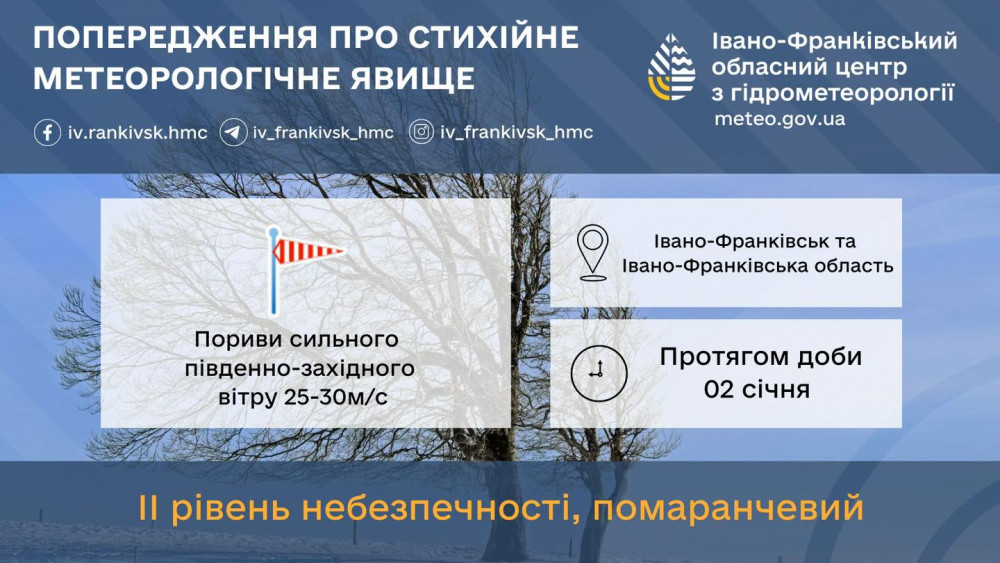 ПОПЕРЕДЖЕННЯ ПРО СТИХІЙНЕ МЕТЕОРОЛОГІЧНЕ ЯВИЩЕ

iv.rankivsk.hmc iv_frankivsk_hmc iv_frankivsk_hmc

Івано-Франківський обласний центр з гідрометеорології
meteo.gov.ua

Пориви сильного південно-західного вітру 25-30м/с

Івано-Франківськ та Івано-Франківська область

Протягом доби 02 січня

II рівень небезпечності, помаранчевий